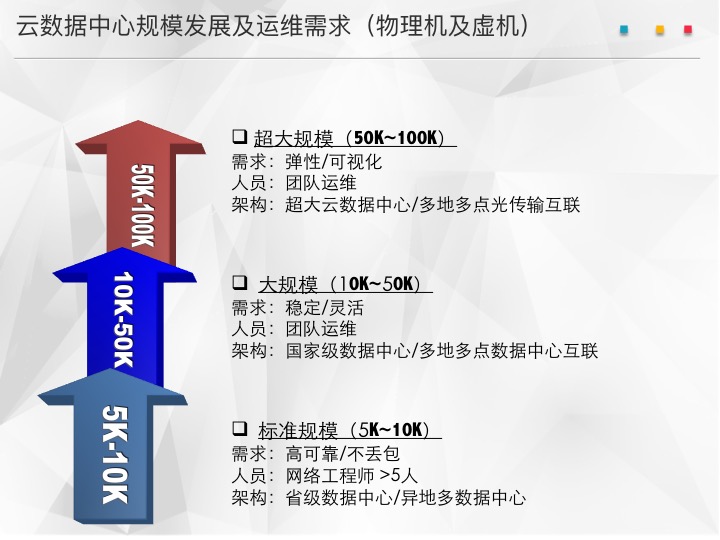 云数据中心规模发展及运维需求（物理机及虚机）

50K-100K

10K-50K

5K-10K

❑ 超大规模（50K~100K）
需求：弹性/可视化
人员：团队运维
架构：超大云数据中心/多地多点光传输互联

❑ 大规模（10K~50K）
需求：稳定/灵活
人员：团队运维
架构：国家级数据中心/多地多点数据中心互联

❑ 标准规模（5K~10K）
需求：高可靠/不丢包
人员：网络工程师 >5人
架构：省级数据中心/异地多数据中心